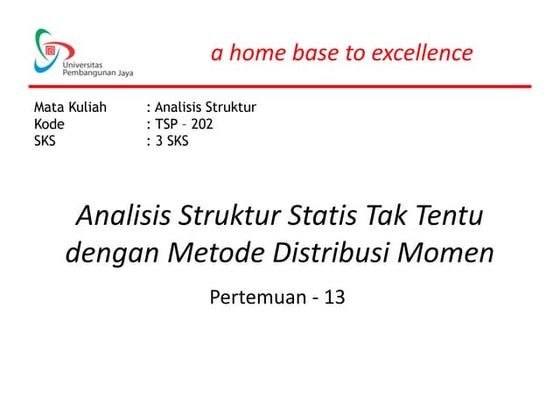 Universitas Pembangunan Jaya

a home base to excellence

Mata Kuliah : Analisis Struktur
Kode : TSP – 202
SKS : 3 SKS

Analisis Struktur Statis Tak Tentu dengan Metode Distribusi Momen

Pertemuan - 13